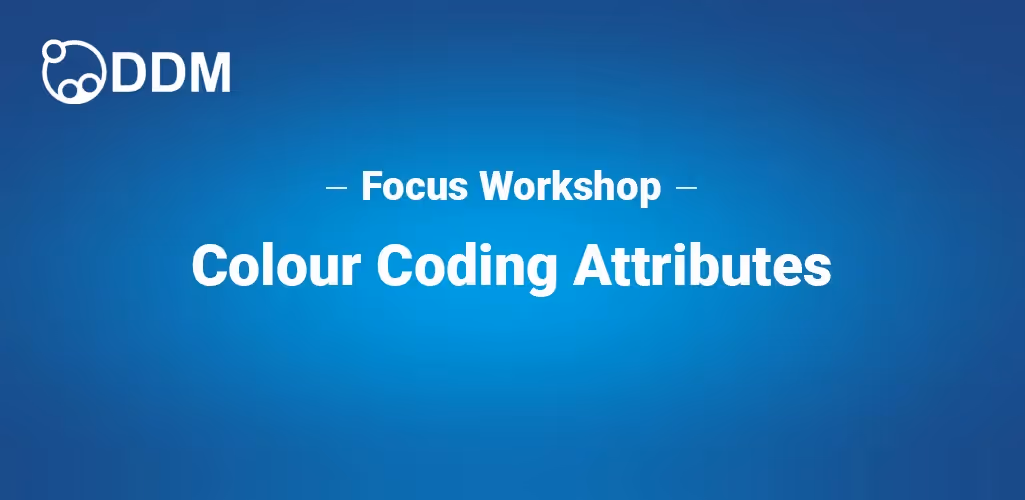 DDM

– Focus Workshop –

Colour Coding Attributes